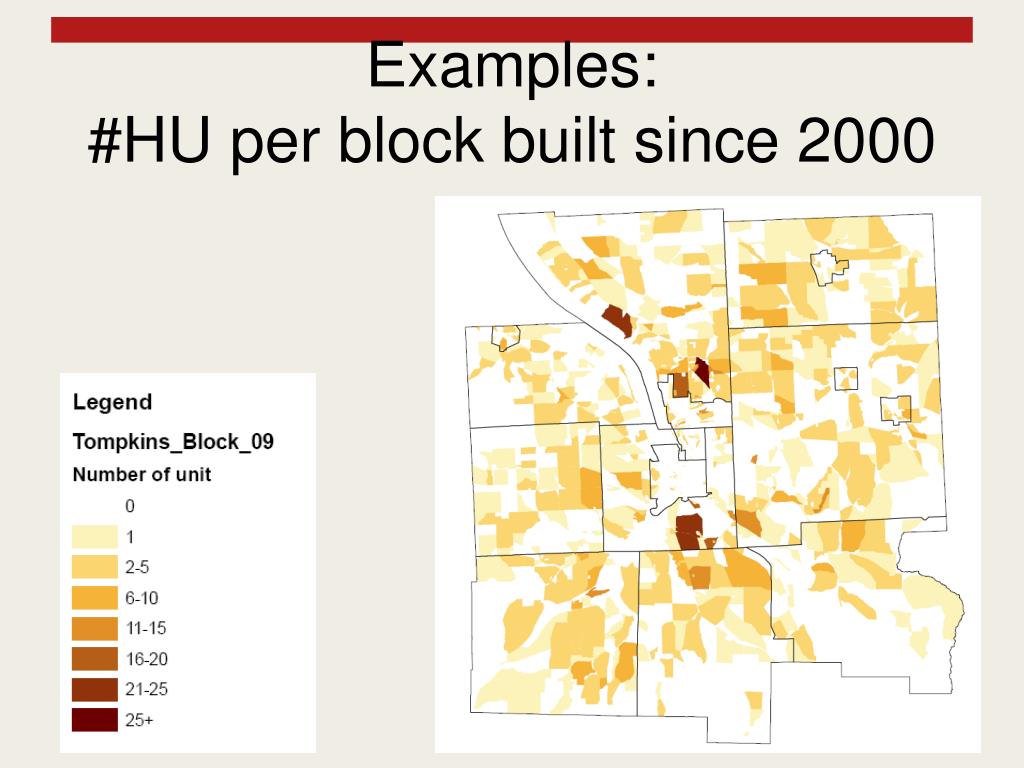 Examples:
#HU per block built since 2000

Legend

Tompkins_Block_09

Number of unit

0

1

2-5

6-10

11-15

16-20

21-25

25+